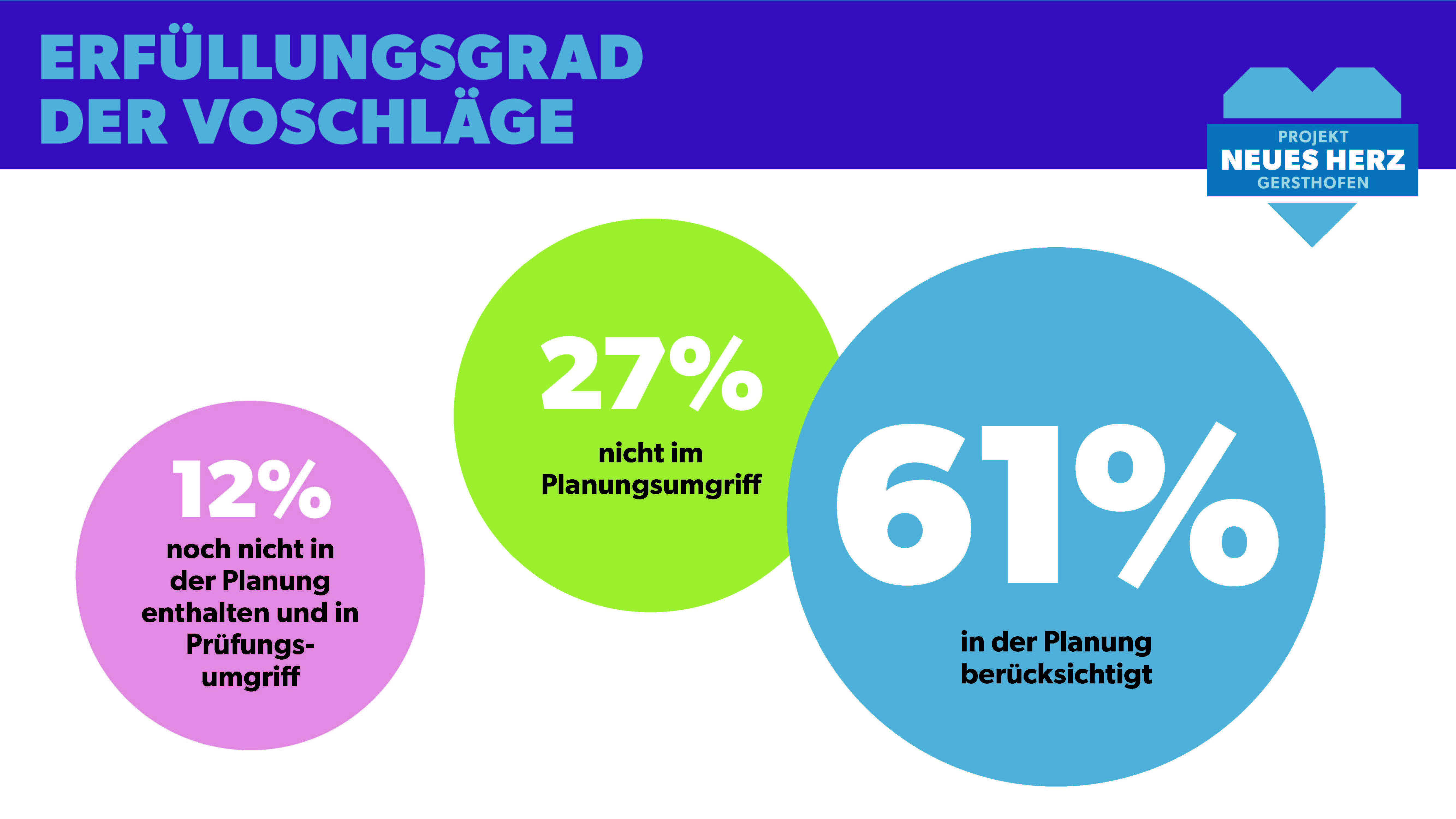 ERFÜLLUNGSGRAD DER VOSCHLÄGE

PROJEKT
NEUES HERZ
GERSTHOFEN

12%
noch nicht in der Planung enthalten und in Prüfungsumgriff

27%
nicht im Planungsumgriff

61%
in der Planung berücksichtigt